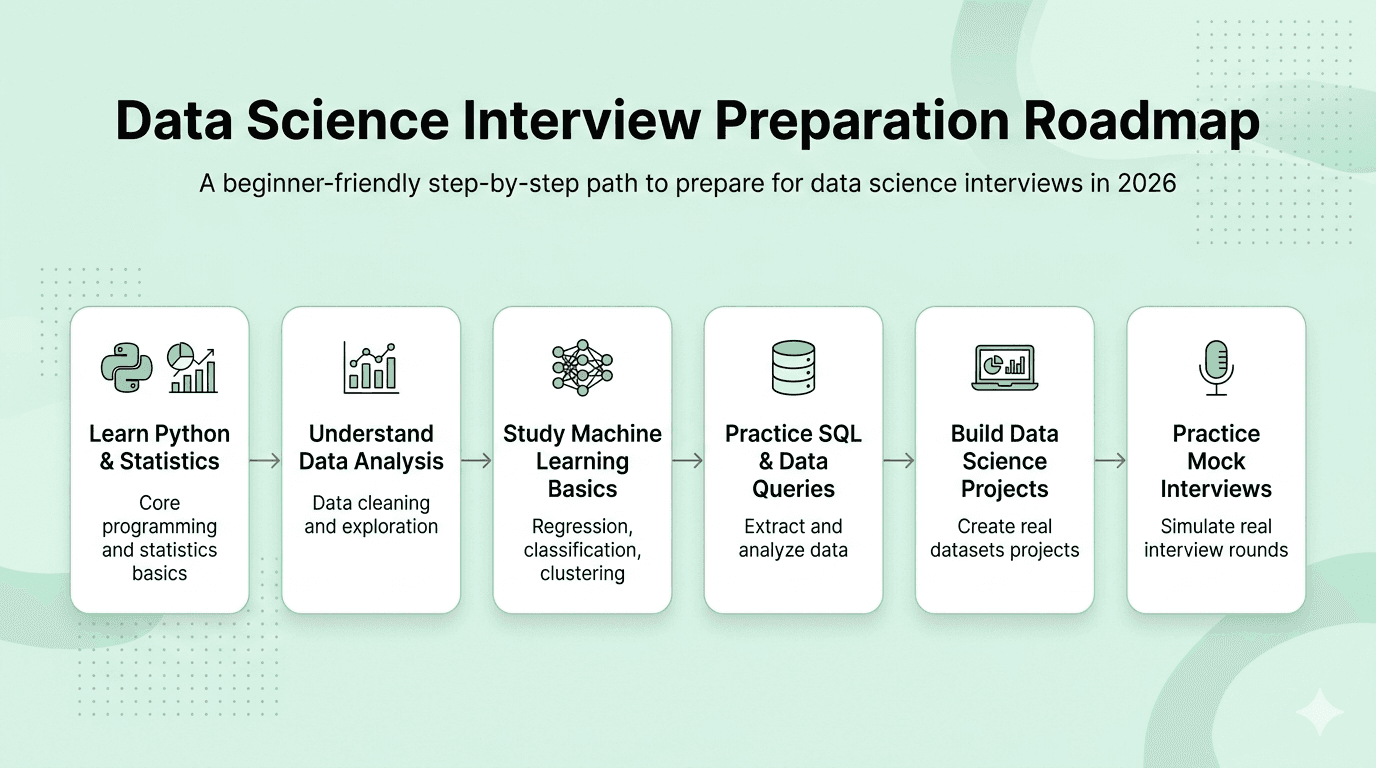 Data Science Interview Preparation Roadmap

A beginner-friendly step-by-step path to prepare for data science interviews in 2026

Learn Python & Statistics

Core programming and statistics basics

Understand Data Analysis

Data cleaning and exploration

Study Machine Learning Basics

Regression, classification, clustering

Practice SQL & Data Queries

Extract and analyze data

Build Data Science Projects

Create real datasets projects

Practice Mock Interviews

Simulate real interview rounds